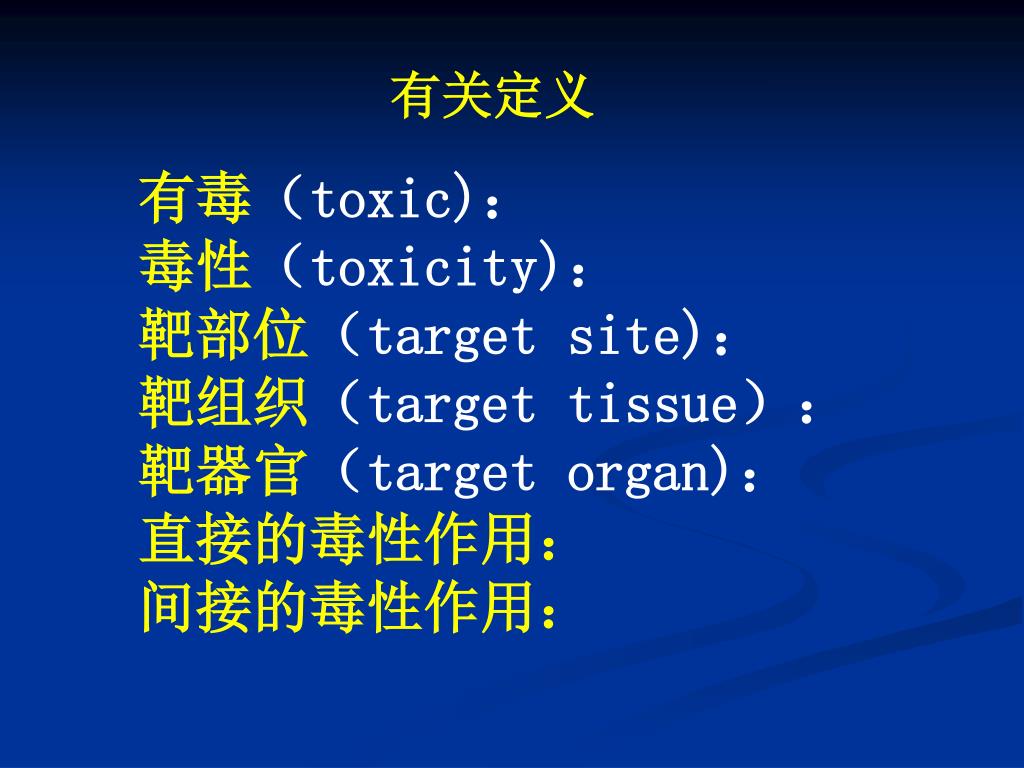 有关定义

有毒（toxic)：
毒性（toxicity)：
靶部位（target site)：
靶组织（target tissue）：
靶器官（target organ)：
直接的毒性作用：
间接的毒性作用：